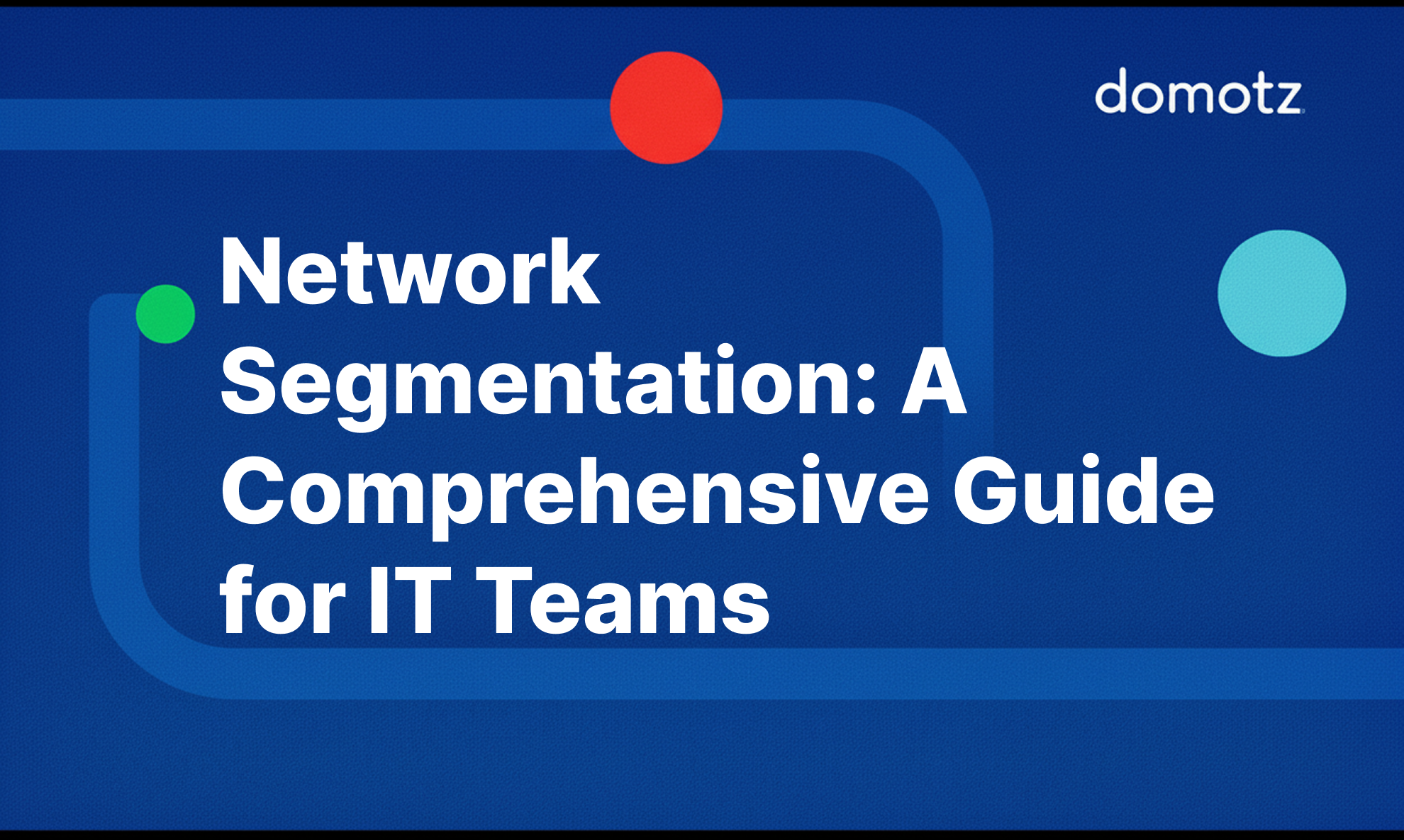 domotz

Network Segmentation: A Comprehensive Guide for IT Teams